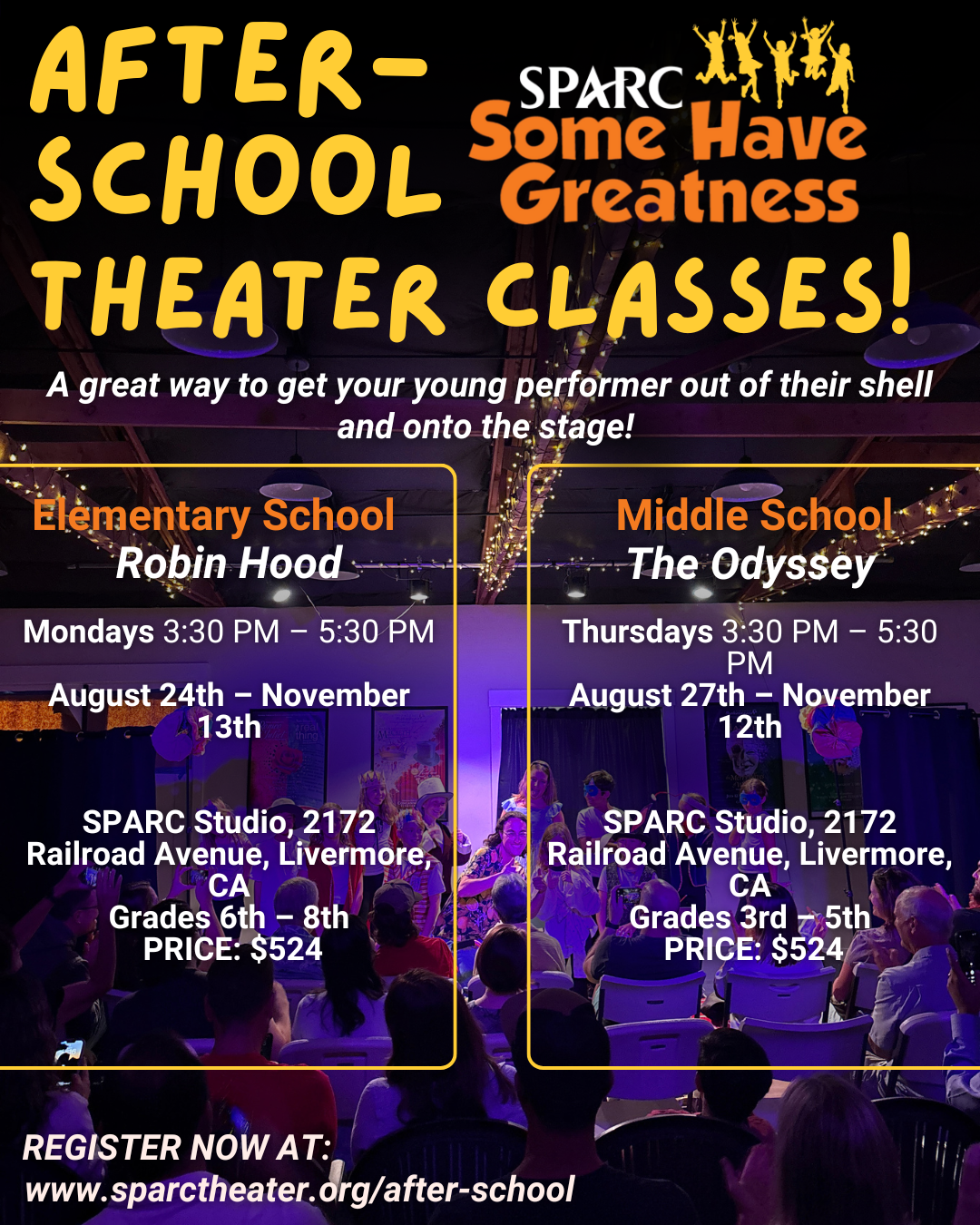 AFTER-SCHOOL THEATER CLASSES!

SPARC Some Have Greatness

A great way to get your young performer out of their shell and onto the stage!

Elementary School
Robin Hood

Mondays 3:30 PM – 5:30 PM

August 24th – November 13th

SPARC Studio, 2172 Railroad Avenue, Livermore, CA
Grades 6th – 8th
PRICE: $524

Middle School
The Odyssey

Thursdays 3:30 PM – 5:30 PM
August 27th – November 12th

SPARC Studio, 2172 Railroad Avenue, Livermore, CA
Grades 3rd – 5th
PRICE: $524

REGISTER NOW AT:
www.sparctheater.org/after-school